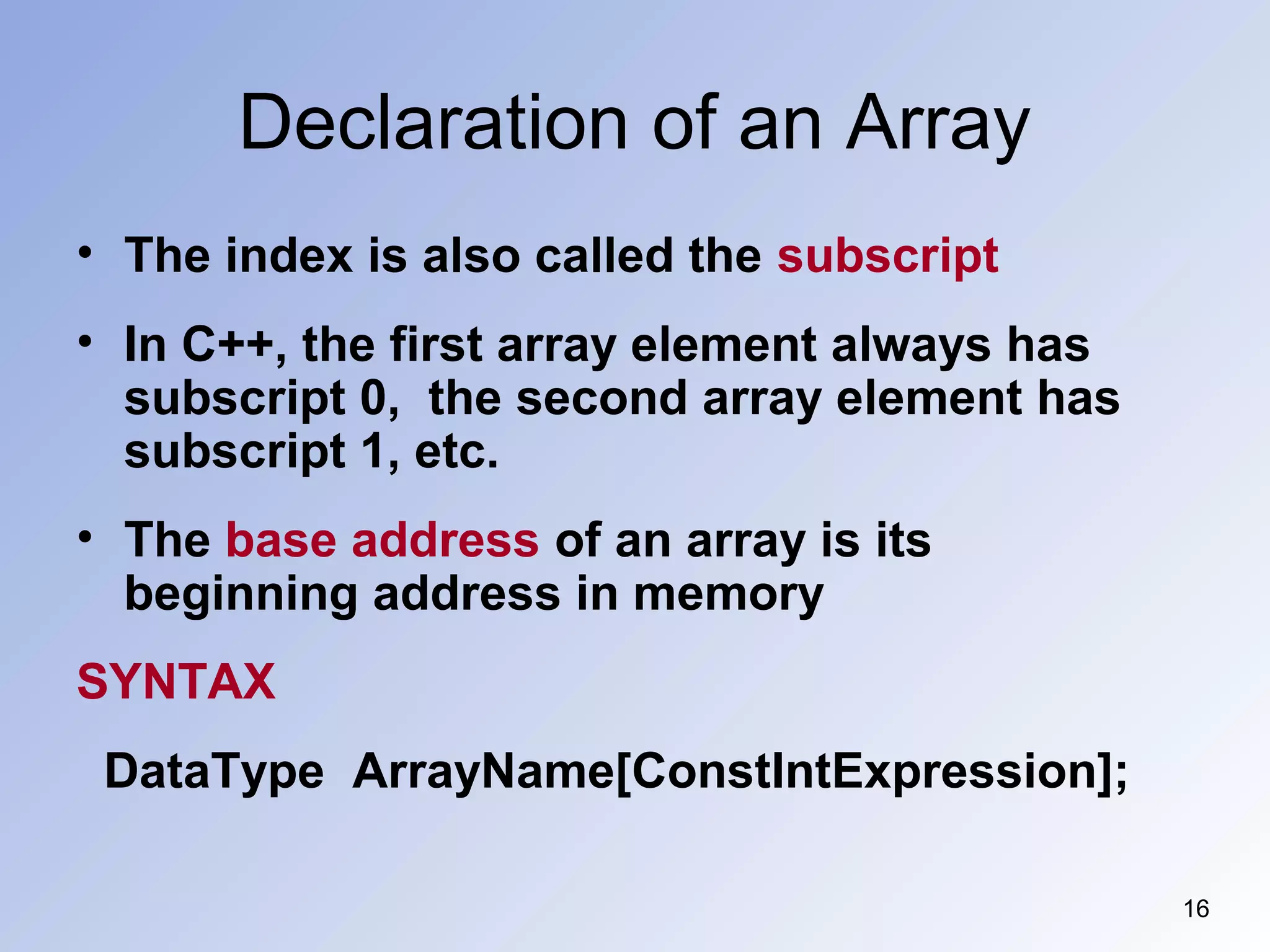 Declaration of an Array

• The index is also called the subscript

• In C++, the first array element always has subscript 0,  the second array element has subscript 1, etc.

• The base address of an array is its beginning address in memory

SYNTAX

DataType  ArrayName[ConstIntExpression];

16